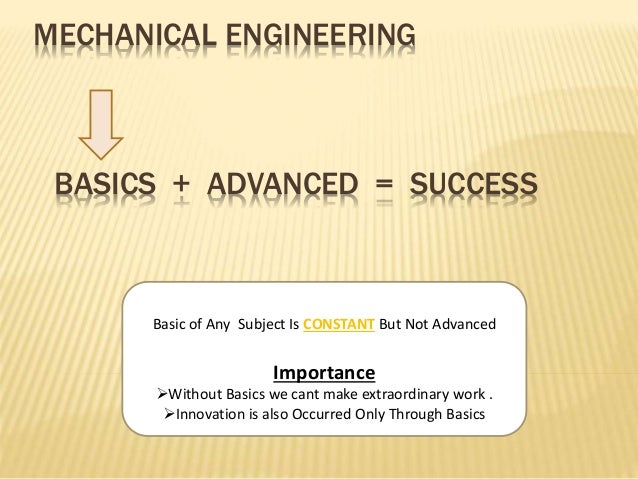 MECHANICAL ENGINEERING

BASICS + ADVANCED = SUCCESS

Basic of Any Subject Is CONSTANT But Not Advanced

Importance
➢Without Basics we cant make extraordinary work .
➢Innovation is also Occurred Only Through Basics